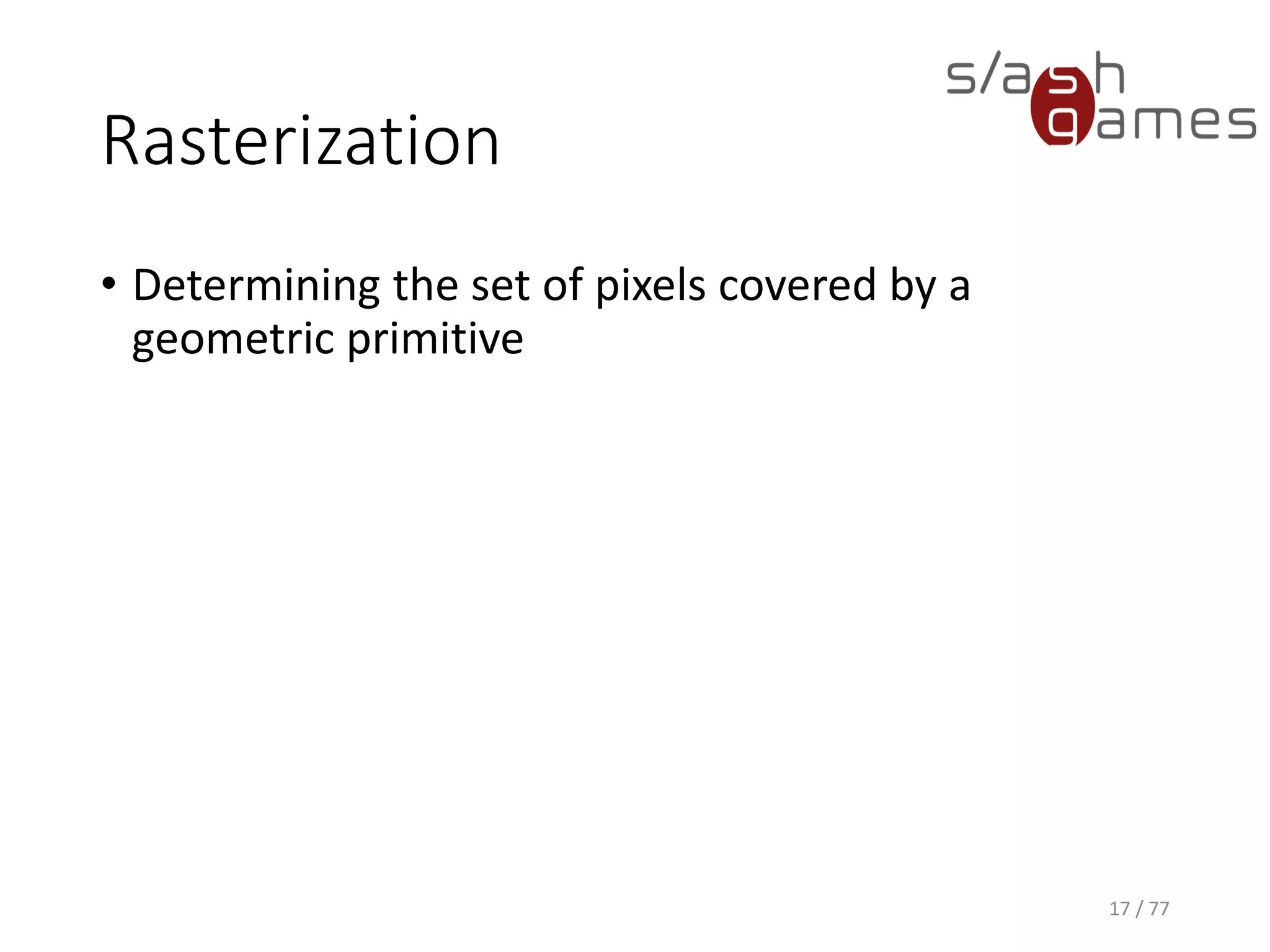 s/ash games

Rasterization

• Determining the set of pixels covered by a geometric primitive

17 / 77